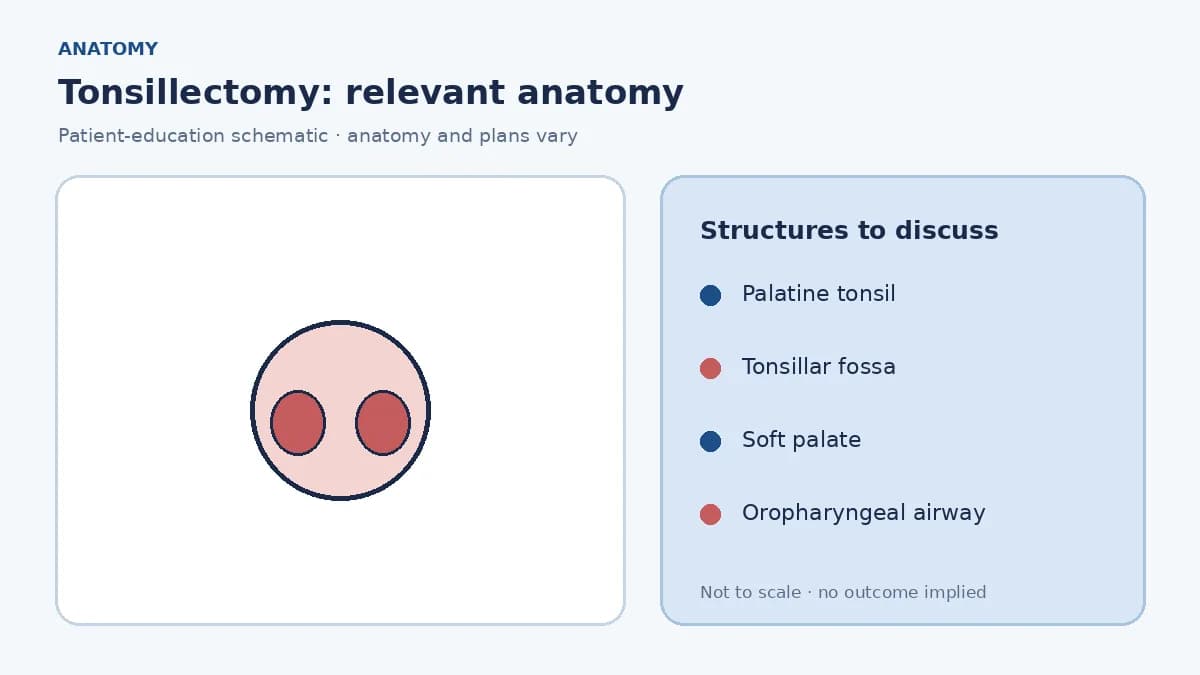 ANATOMY

Tonsillectomy: relevant anatomy

Patient-education schematic · anatomy and plans vary

Structures to discuss

Palatine tonsil

Tonsillar fossa

Soft palate

Oropharyngeal airway

Not to scale · no outcome implied